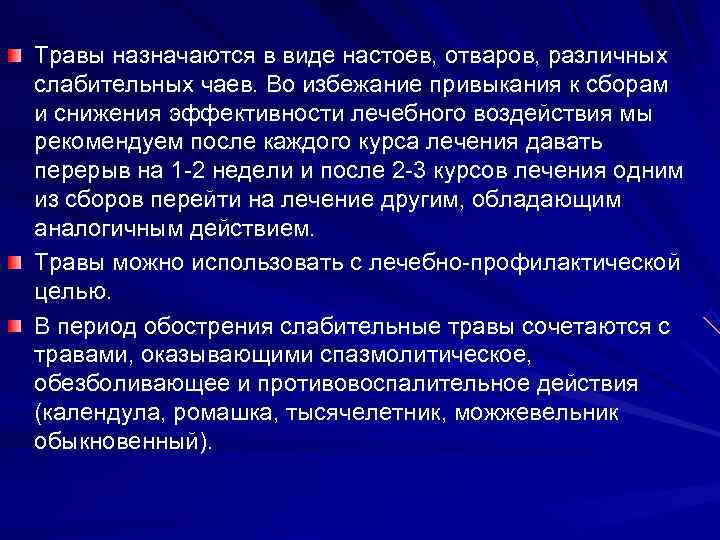 Травы назначаются в виде настоев, отваров, различных слабительных чаев. Во избежание привыкания к сборам и снижения эффективности лечебного воздействия мы рекомендуем после каждого курса лечения давать перерыв на 1-2 недели и после 2-3 курсов лечения одним из сборов перейти на лечение другим, обладающим аналогичным действием.

Травы можно использовать с лечебно-профилактической целью.

В период обострения слабительные травы сочетаются с травами, оказывающими спазмолитическое, обезболивающее и противовоспалительное действия (календула, ромашка, тысячелетник, можжевельник обыкновенный).